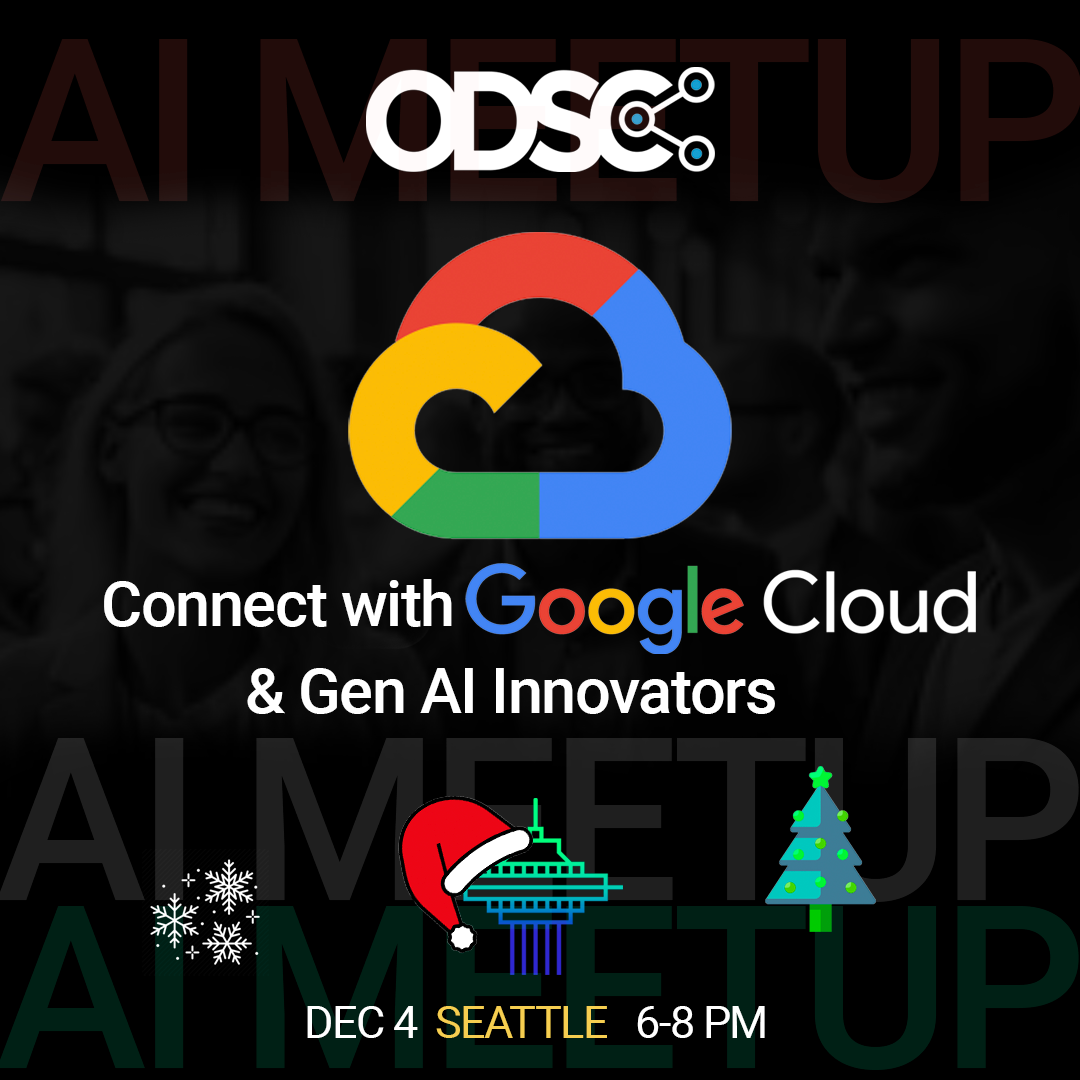 AI MEETUP

ODSC

Connect with Google Cloud
& Gen AI Innovators

AI MEETUP
AI MEETUP

DEC 4 SEATTLE 6-8 PM